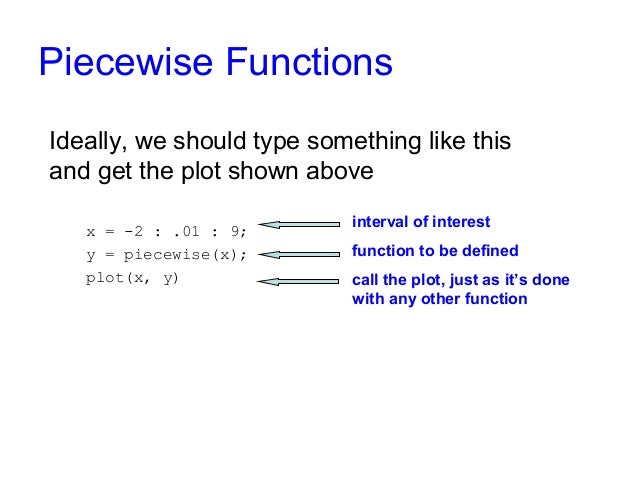 Piecewise Functions

Ideally, we should type something like this and get the plot shown above

x = -2 : .01 : 9;
y = piecewise(x);
plot(x, y)

interval of interest

function to be defined

call the plot, just as it's done with any other function